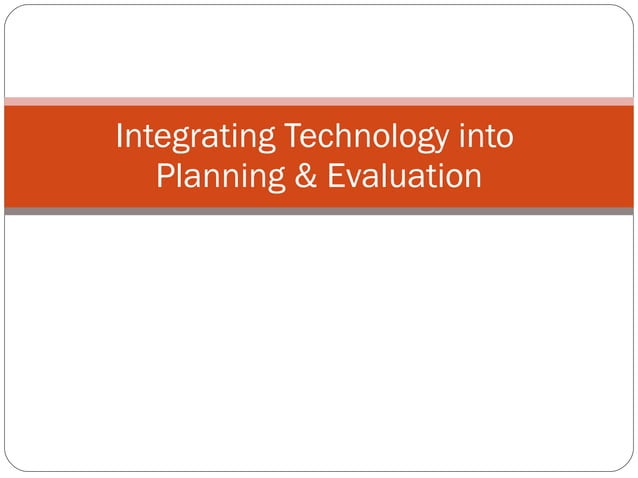 Integrating Technology into Planning & Evaluation